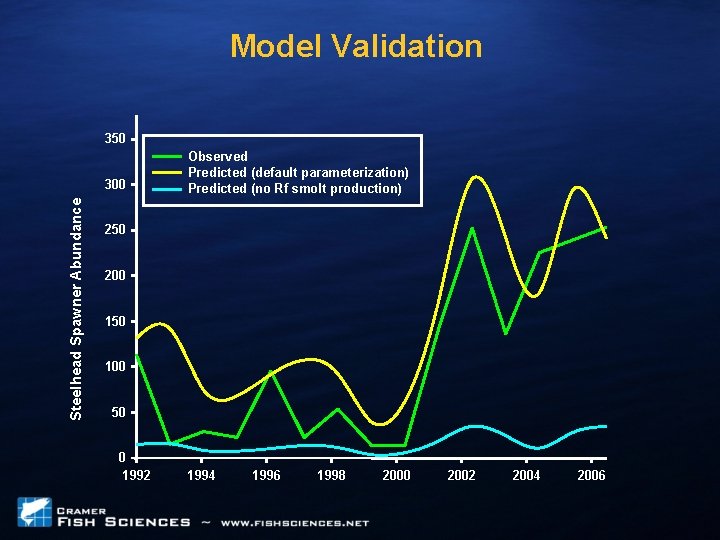 Model Validation

Observed
Predicted (default parameterization)
Predicted (no Rf smolt production)

Steelhead Spawner Abundance

350
300
250
200
150
100
50
0

1992
1994
1996
1998
2000
2002
2004
2006

CRAMER
FISH SCIENCES ~ WWW.FISHSCIENCES.NET